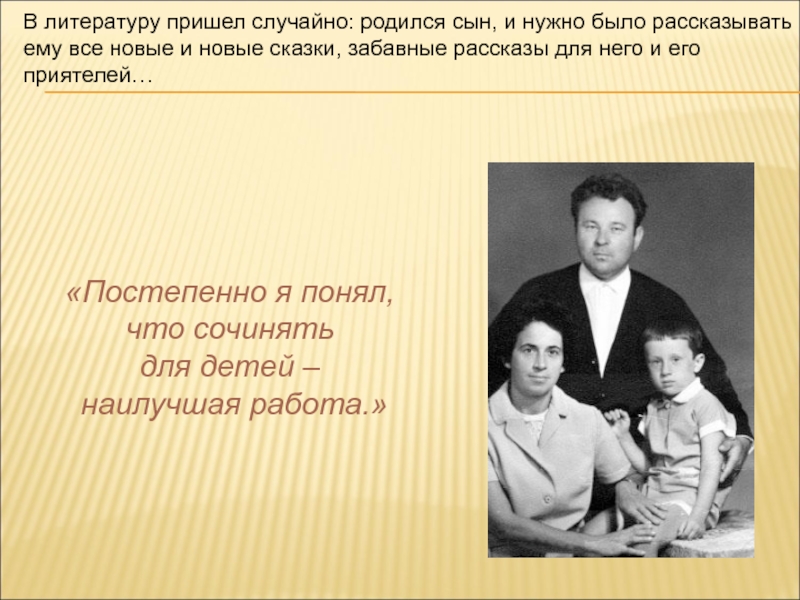 В литературу пришел случайно: родился сын, и нужно было рассказывать ему все новые и новые сказки, забавные рассказы для него и его приятелей…

«Постепенно я понял, что сочинять для детей – наилучшая работа.»